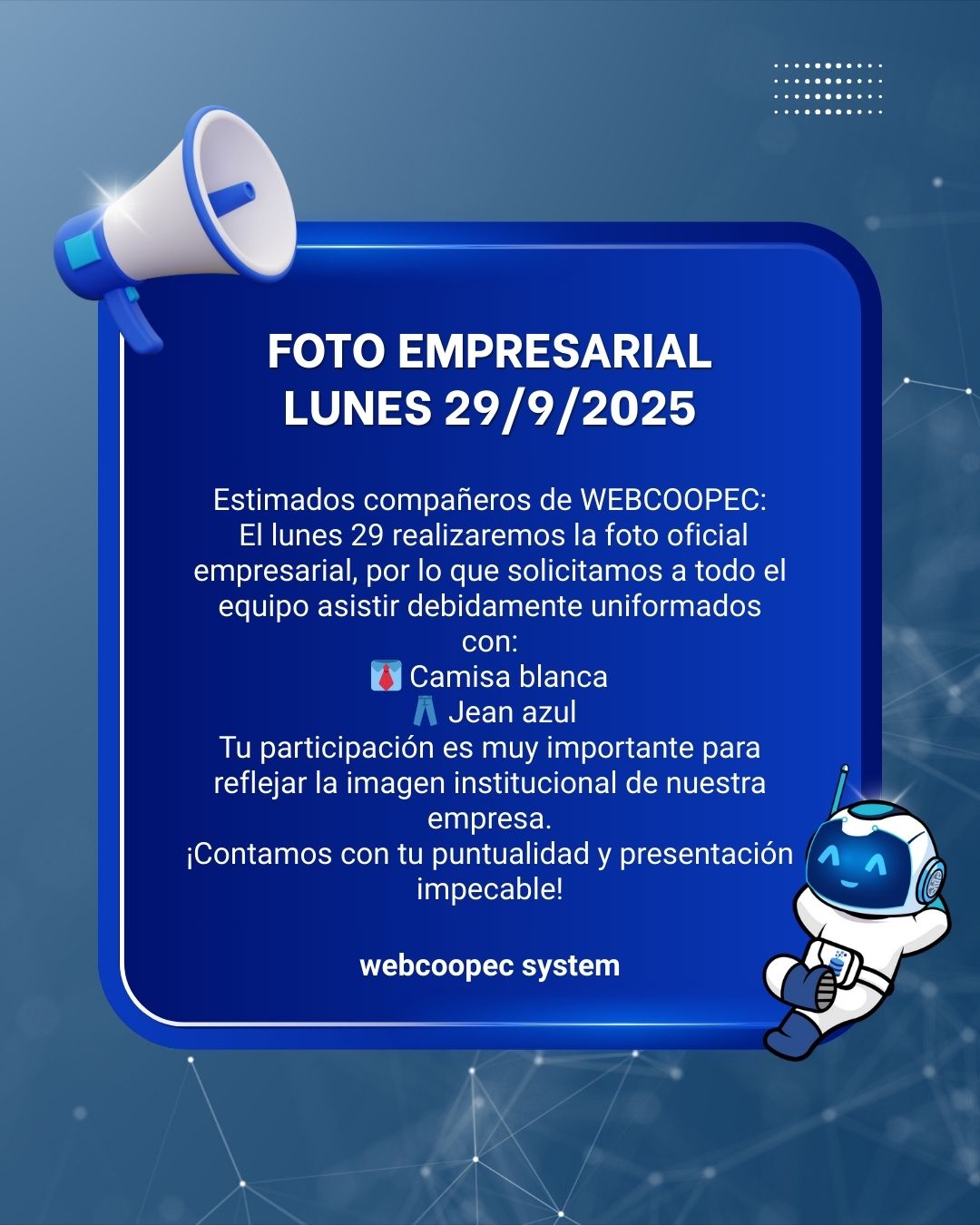 FOTO EMPRESARIAL
LUNES 29/9/2025

Estimados compañeros de WEBCOOPEC:
El lunes 29 realizaremos la foto oficial empresarial, por lo que solicitamos a todo el equipo asistir debidamente uniformados con:
👔 Camisa blanca
👖 Jean azul
Tu participación es muy importante para reflejar la imagen institucional de nuestra empresa.
¡Contamos con tu puntualidad y presentación impecable!

webcoopec system